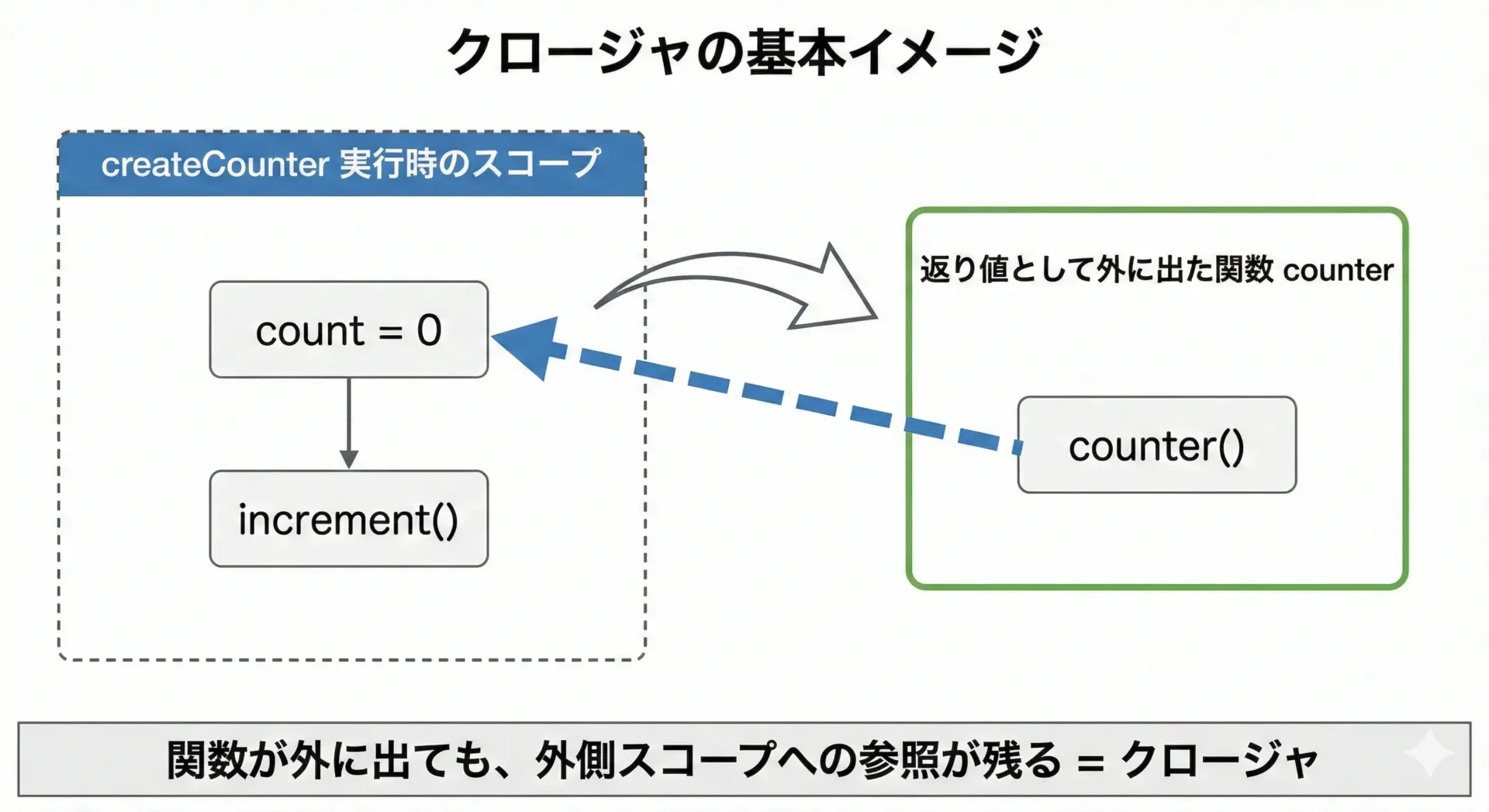 クロージャの基本イメージ

createCounter 実行時のスコープ

count = 0

increment()

返り値として外に出た関数 counter

counter()

関数が外に出ても、外側スコープへの参照が残る = クロージャ